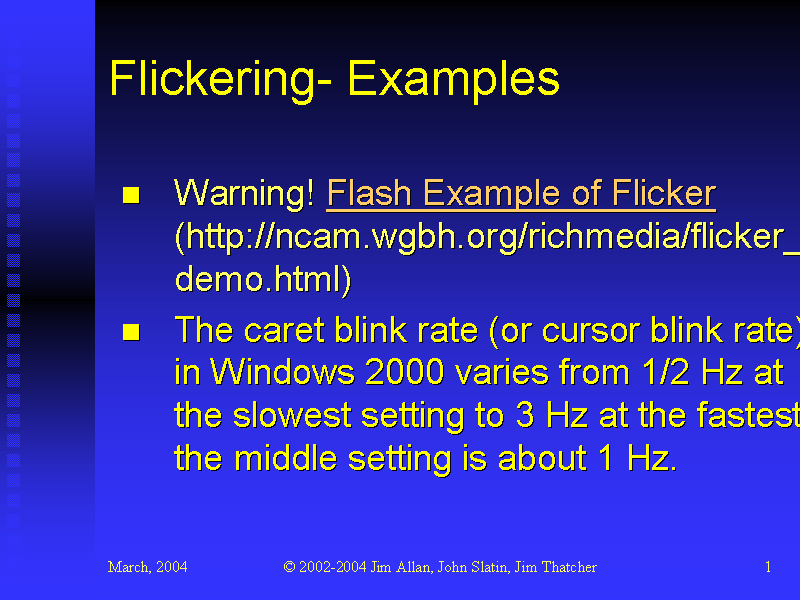 Flickering- Examples

■ Warning! Flash Example of Flicker (http://ncam.wgbh.org/richmedia/flicker_demo.html)

■ The caret blink rate (or cursor blink rate) in Windows 2000 varies from 1/2 Hz at the slowest setting to 3 Hz at the fastest the middle setting is about 1 Hz.

March, 2004 © 2002-2004 Jim Allan, John Slatin, Jim Thatcher 1